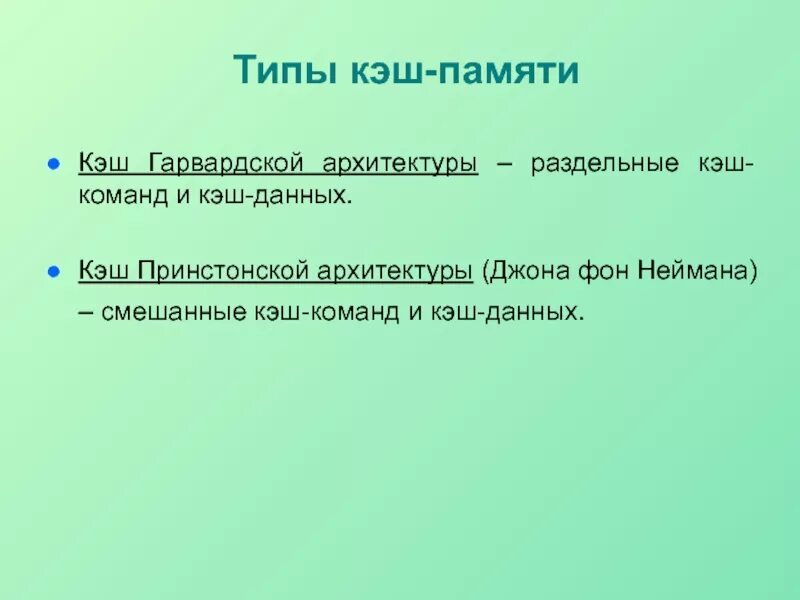 Типы кэш-памяти

Кэш Гарвардской архитектуры – раздельные кэш-команд и кэш-данных.

Кэш Принстонской архитектуры (Джона фон Неймана) – смешанные кэш-команд и кэш-данных.